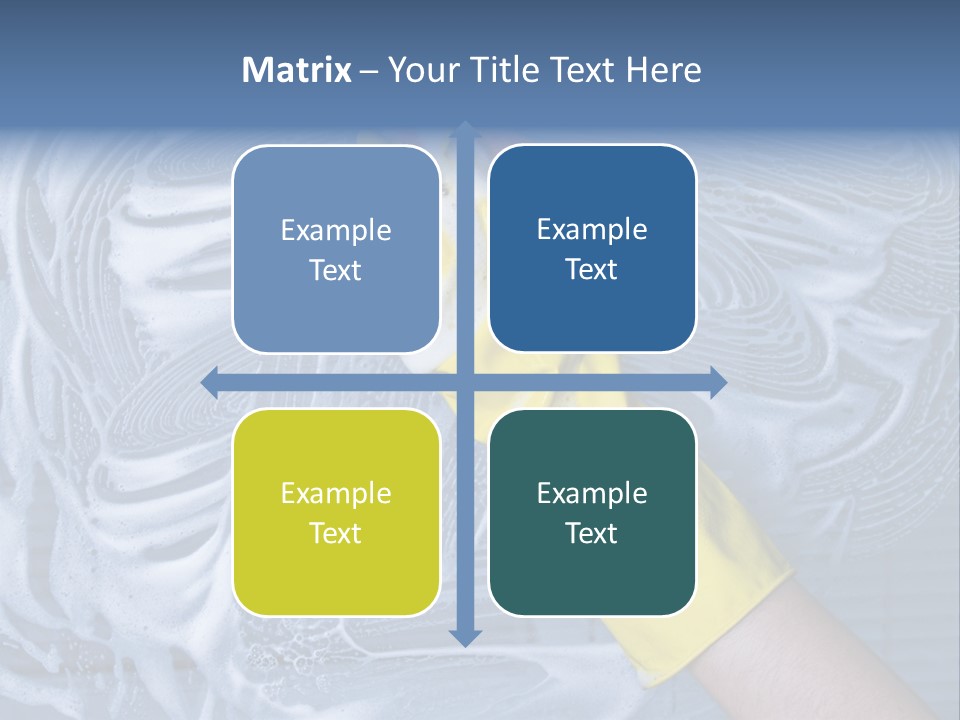 Matrix – Your Title Text Here

Example Text

Example Text

Example Text

Example Text